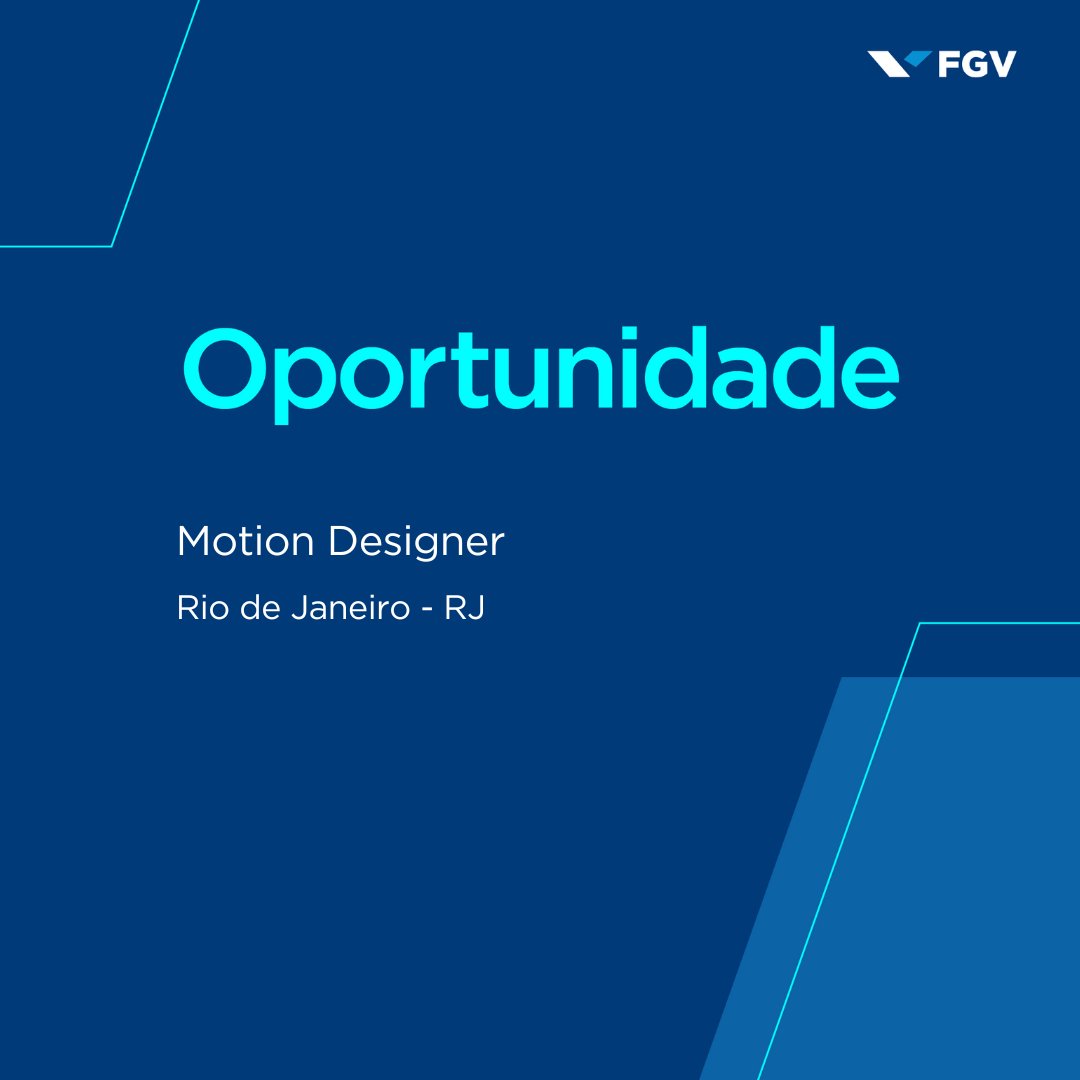 FGV

Oportunidade

Motion Designer

Rio de Janeiro - RJ